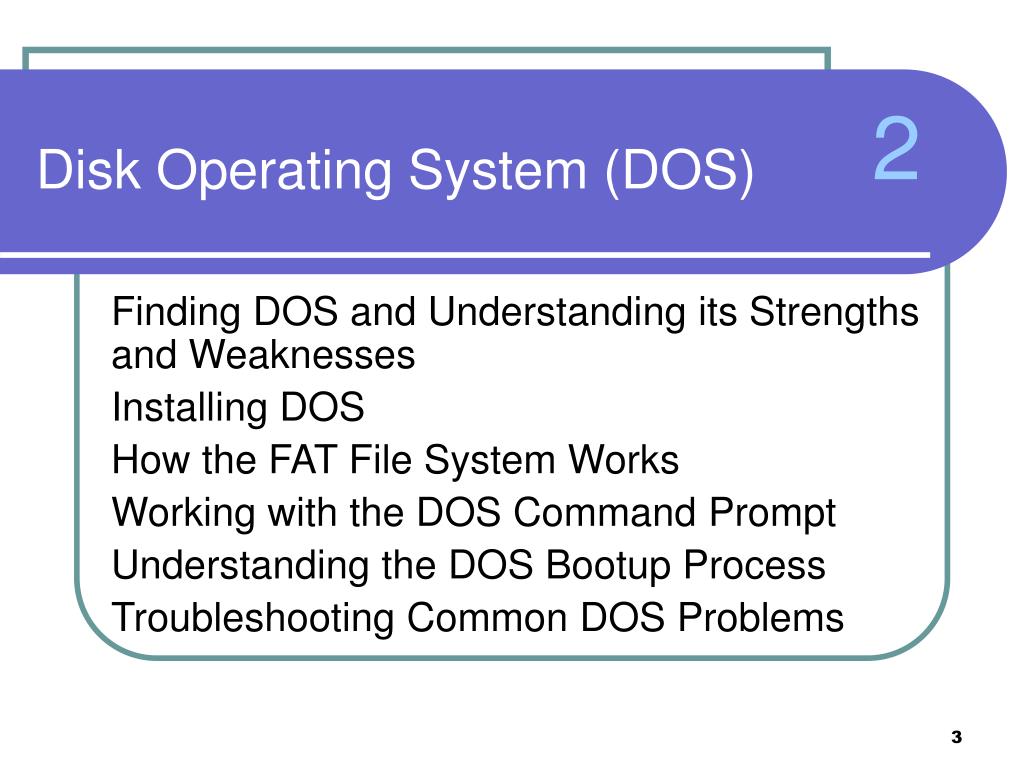 Disk Operating System (DOS)

2

Finding DOS and Understanding its Strengths and Weaknesses

Installing DOS

How the FAT File System Works

Working with the DOS Command Prompt

Understanding the DOS Bootup Process

Troubleshooting Common DOS Problems

3